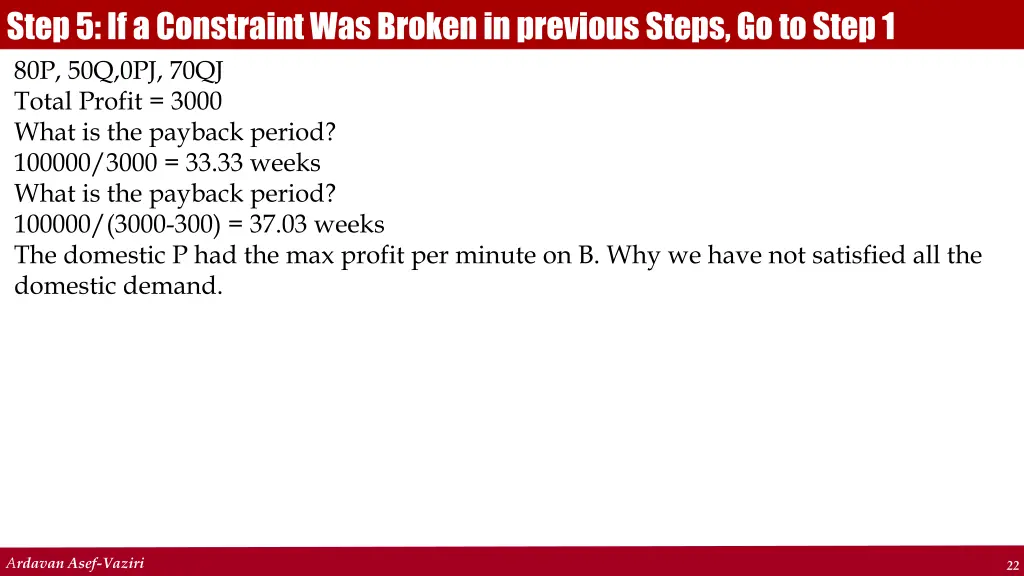 Step 5: If a Constraint Was Broken in previous Steps, Go to Step 1

80P, 50Q,0PJ, 70QJ
Total Profit = 3000
What is the payback period?
100000/3000 = 33.33 weeks
What is the payback period?
100000/(3000-300) = 37.03 weeks
The domestic P had the max profit per minute on B. Why we have not satisfied all the domestic demand.

Ardavan Asef-Vaziri

22